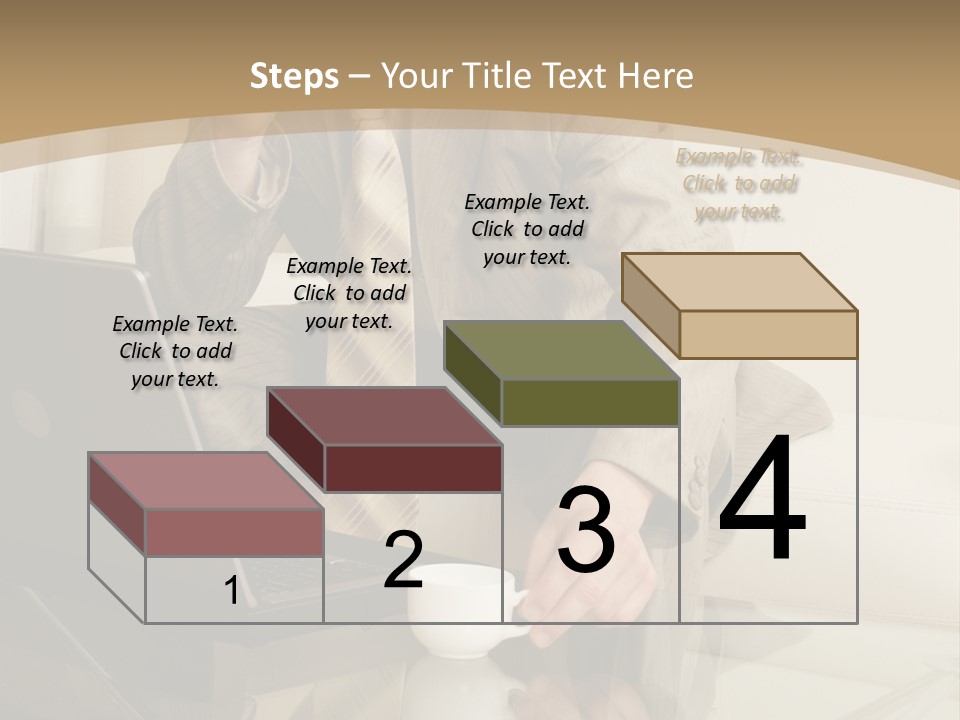 Steps – Your Title Text Here

Example Text. Click to add your text.

Example Text. Click to add your text.

Example Text. Click to add your text.

Example Text. Click to add your text.

1

2

3

4